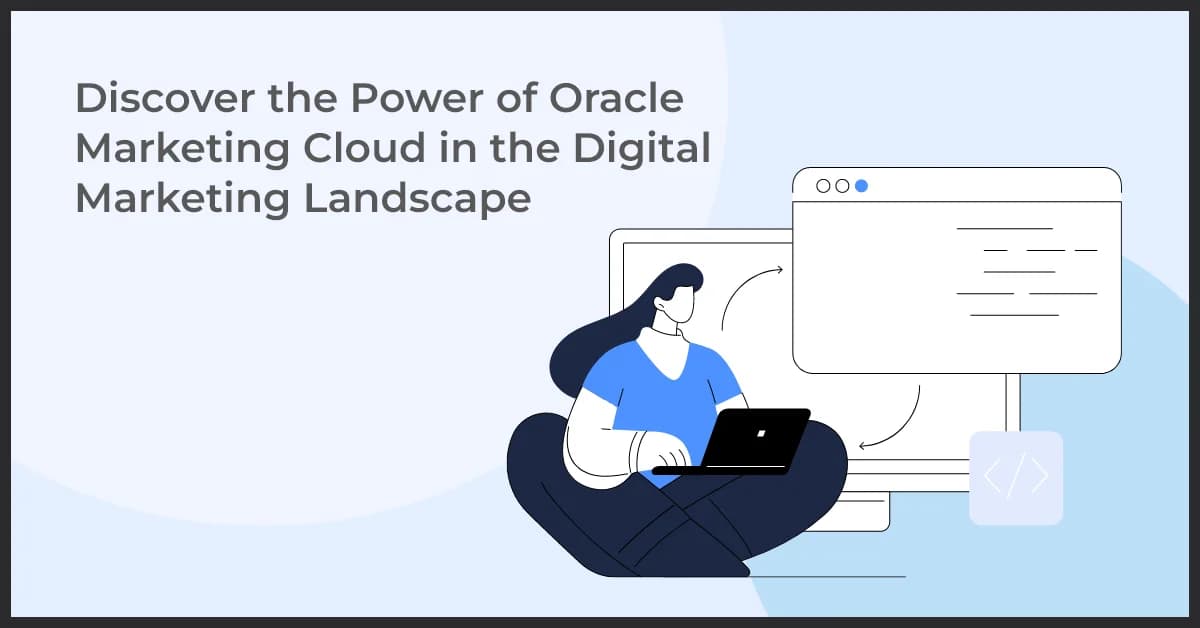 Discover the Power of Oracle Marketing Cloud in the Digital Marketing Landscape

</>